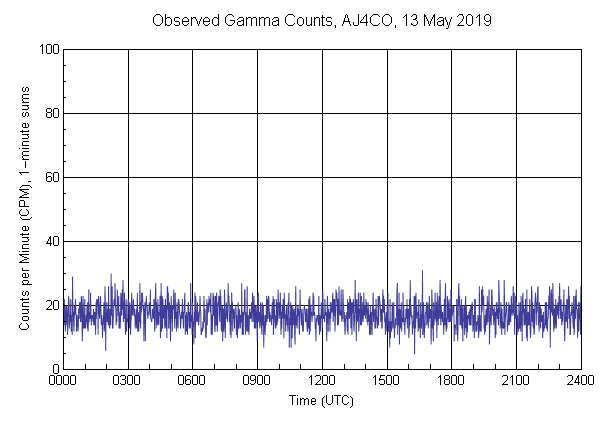 Observed Gamma Counts, AJ4CO, 13 May 2019

Counts per Minute (CPM), 1-minute sums

100
80
60
40
20
0

0000 0300 0600 0900 1200 1500 1800 2100 2400

Time (UTC)